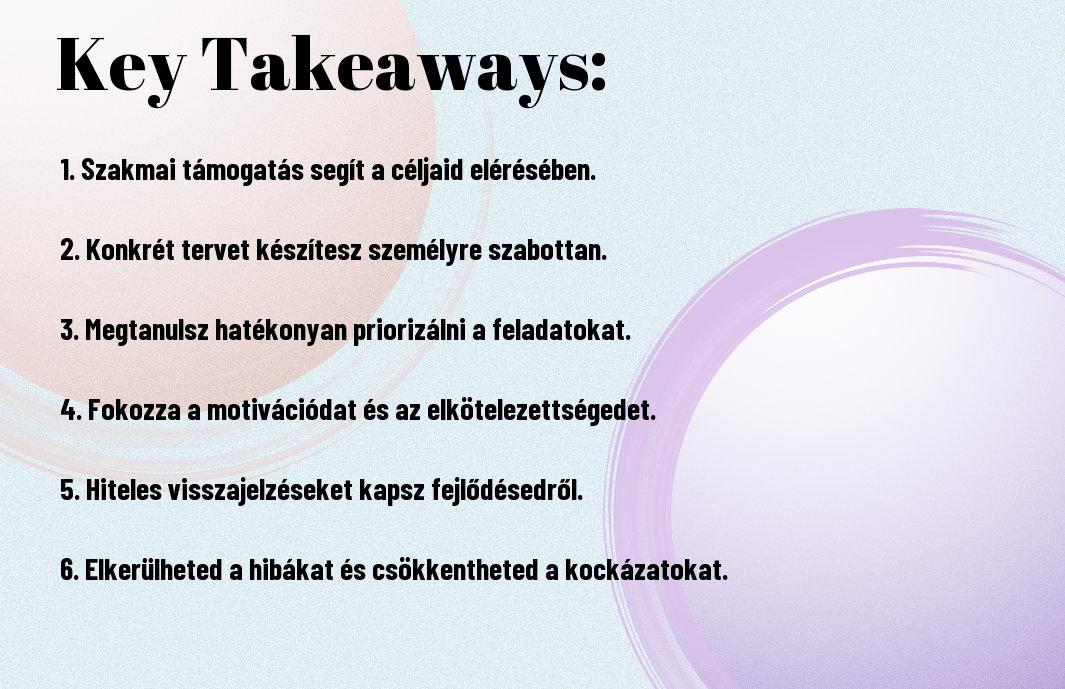 Key Takeaways:

1. Szakmai támogatás segít a céljaid elérésében.

2. Konkrét tervet készítesz személyre szabottan.

3. Megtanulsz hatékonyan priorizálni a feladatokat.

4. Fokozza a motivációdat és az elkötelezettségedet.

5. Hiteles visszajelzéseket kapsz fejlődésedről.

6. Elkerülheted a hibákat és csökkentheted a kockázatokat.